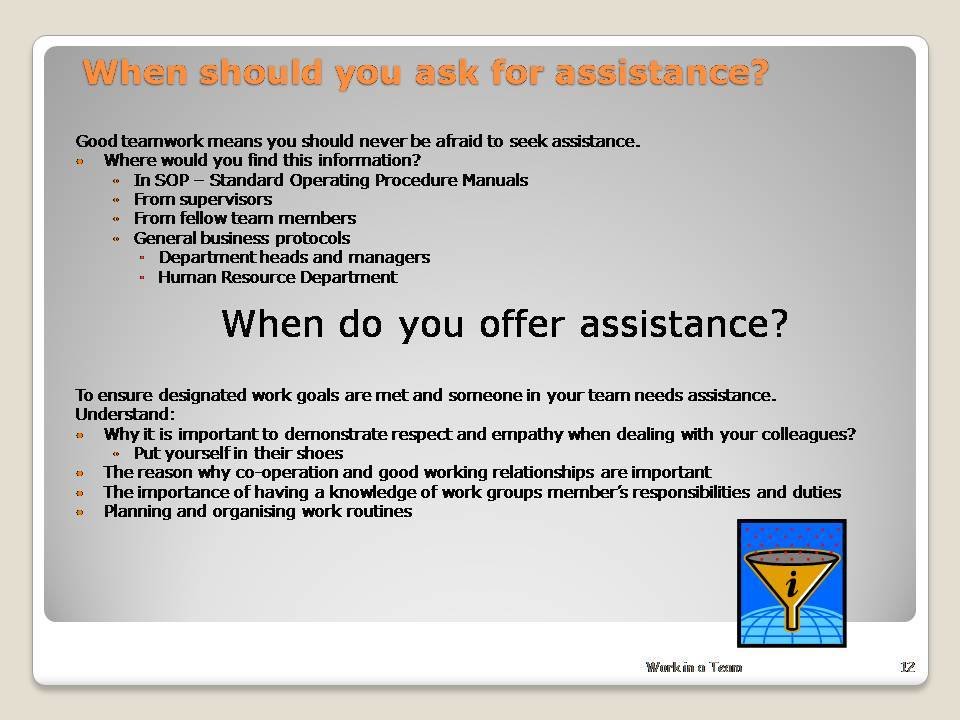 When should you ask for assistance?

Good teamwork means you should never be afraid to seek assistance.
- Where would you find this information?
  - In SOP – Standard Operating Procedure Manuals
  - From supervisors
  - From fellow team members
  - General business protocols
    - Department heads and managers
    - Human Resource Department

When do you offer assistance?

To ensure designated work goals are met and someone in your team needs assistance.
Understand:
- Why it is important to demonstrate respect and empathy when dealing with your colleagues?
  - Put yourself in their shoes
- The reason why co-operation and good working relationships are important
- The importance of having a knowledge of work groups member's responsibilities and duties
- Planning and organising work routines

i

Work in a Team 12